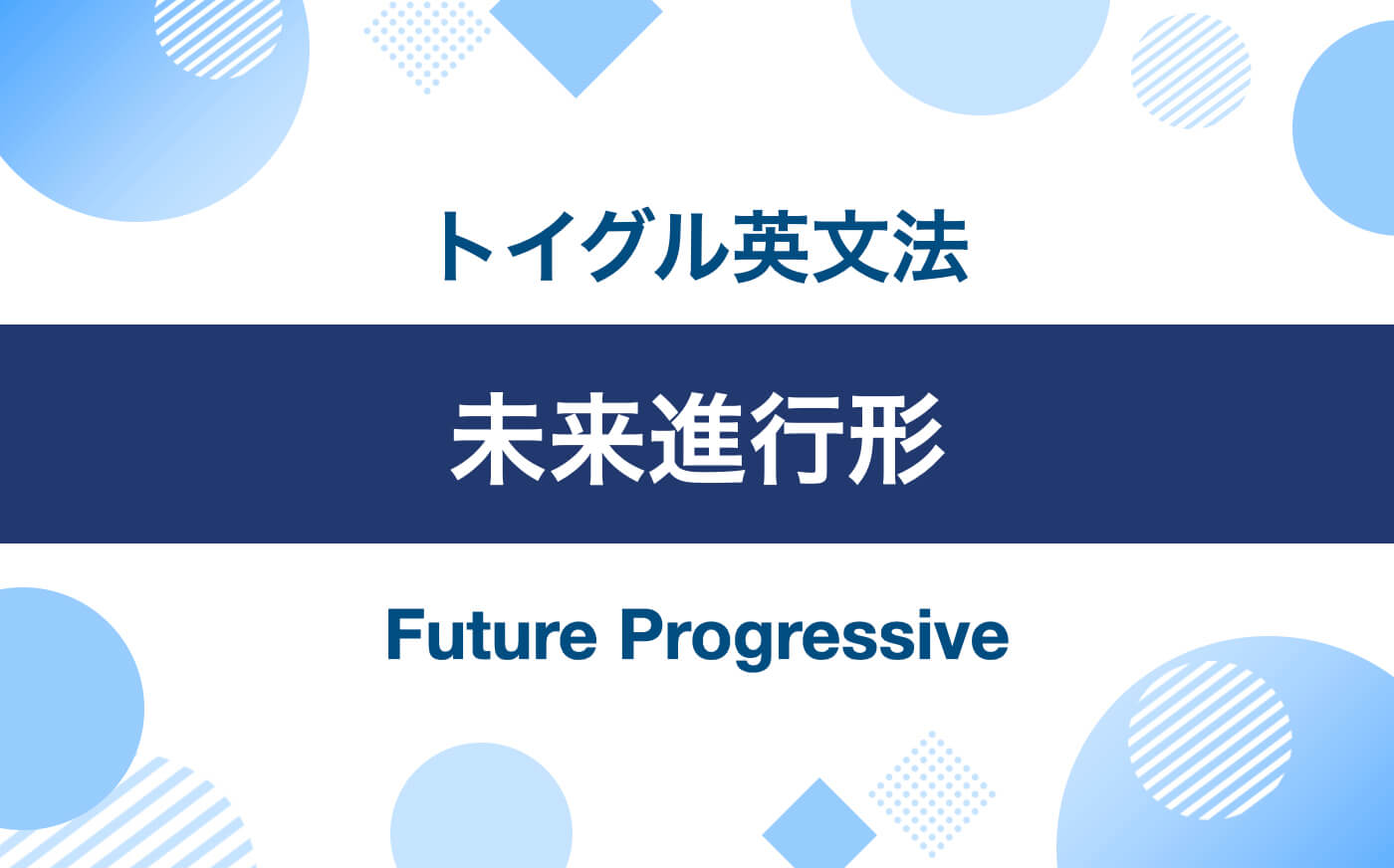 トイグル英文法

未来進行形

Future Progressive